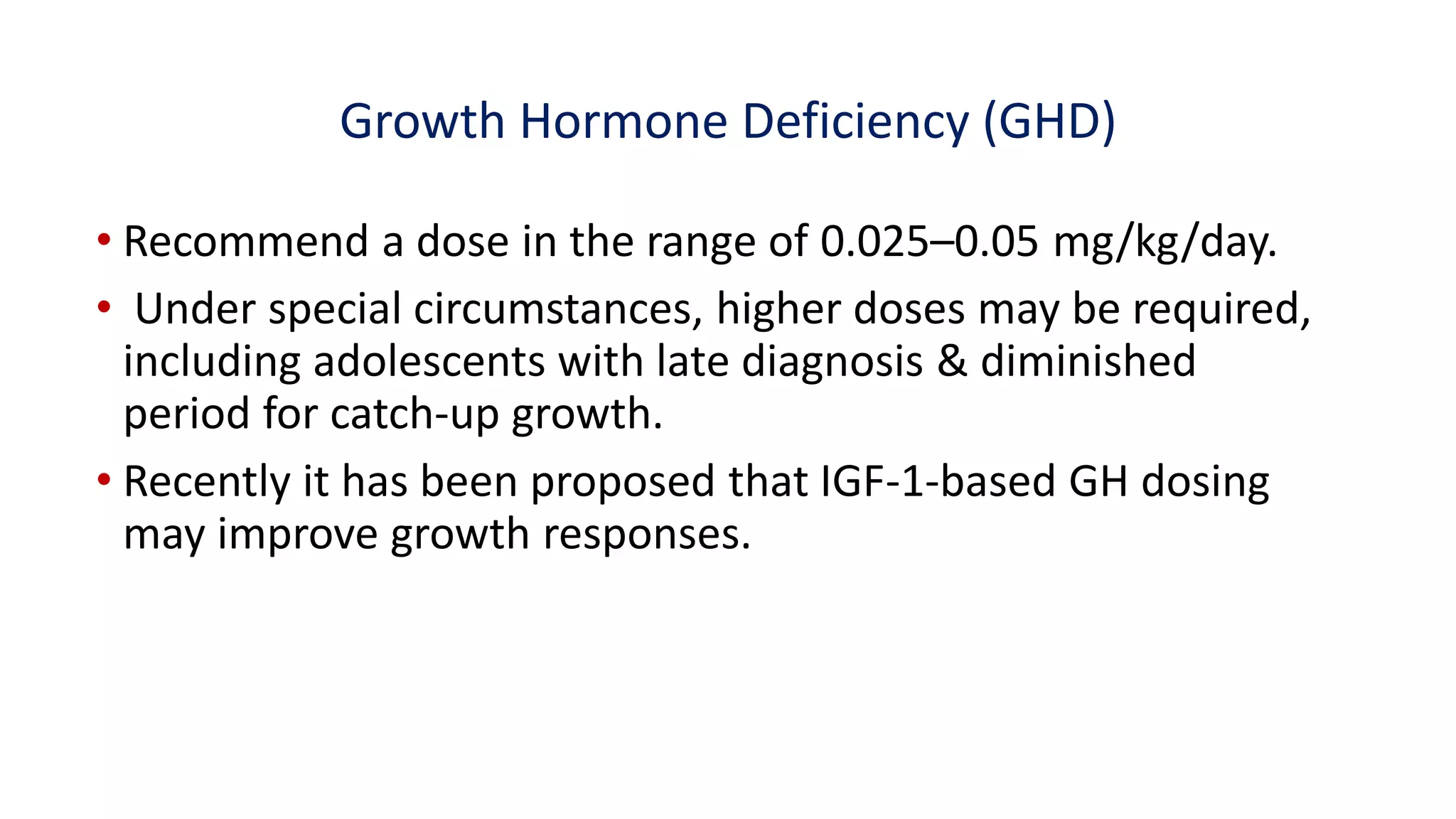 Growth Hormone Deficiency (GHD)

• Recommend a dose in the range of 0.025–0.05 mg/kg/day.

• Under special circumstances, higher doses may be required, including adolescents with late diagnosis & diminished period for catch-up growth.

• Recently it has been proposed that IGF-1-based GH dosing may improve growth responses.